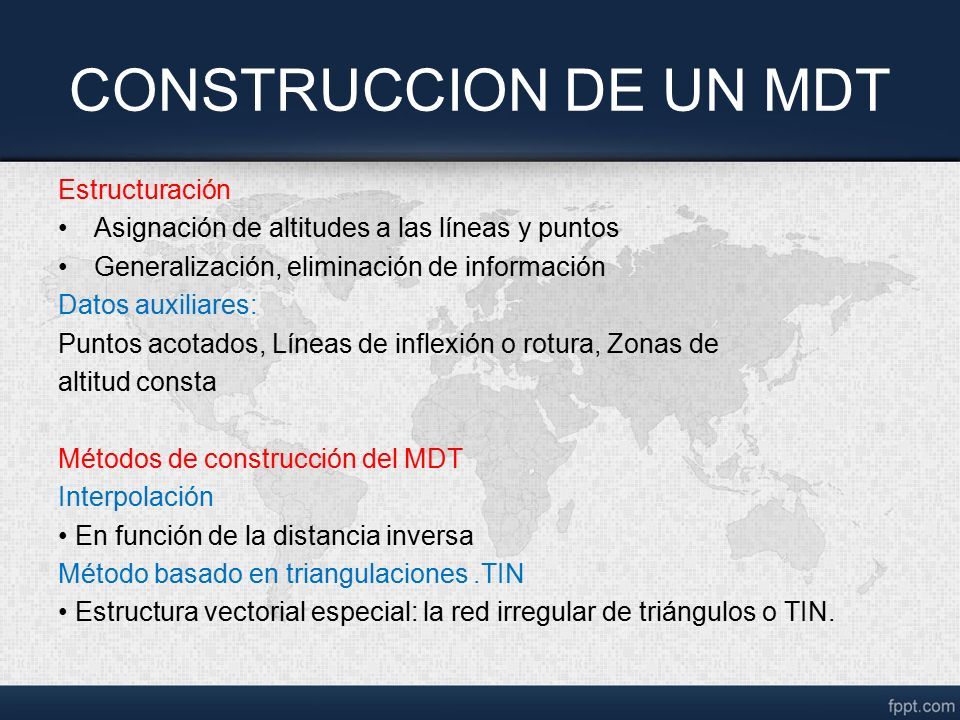 CONSTRUCCION DE UN MDT

Estructuración
• Asignación de altitudes a las líneas y puntos
• Generalización, eliminación de información
Datos auxiliares:
Puntos acotados, Líneas de inflexión o rotura, Zonas de altitud consta

Métodos de construcción del MDT
Interpolación
• En función de la distancia inversa
Método basado en triangulaciones .TIN
• Estructura vectorial especial: la red irregular de triángulos o TIN.

fppt.com